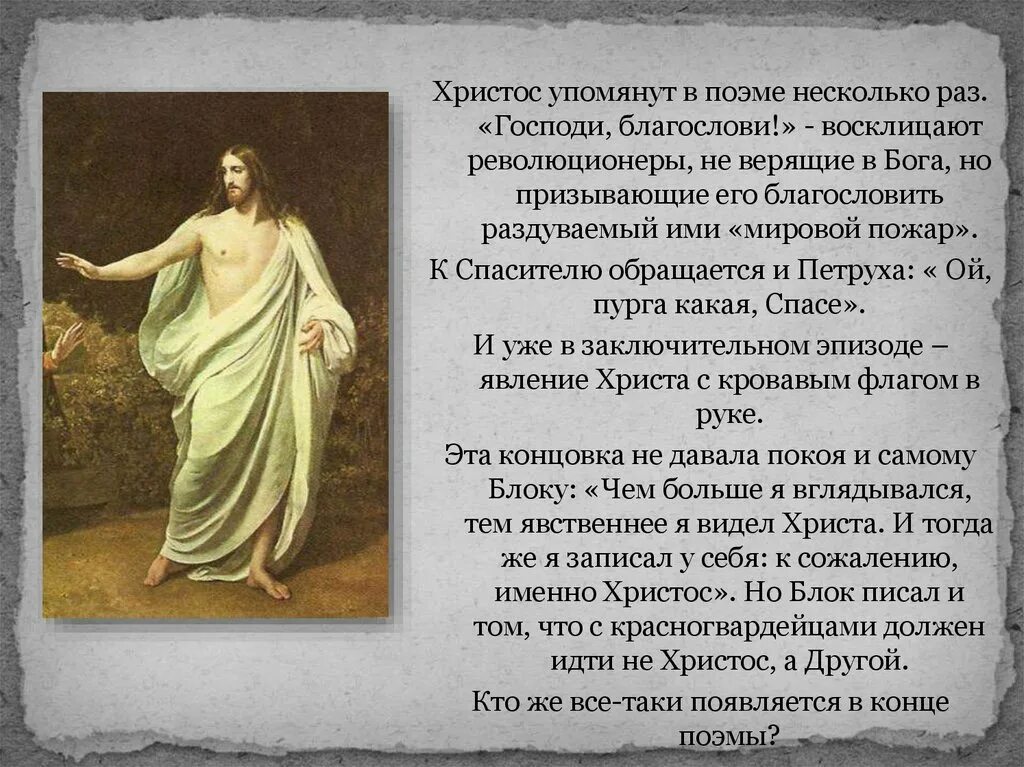 Христос упомянут в поэме несколько раз. «Господи, благослови!» - восклицают революционеры, не верящие в Бога, но призывающие его благословить раздуваемый ими «мировой пожар».

К Спасителю обращается и Петруха: « Ой, пурга какая, Спасе».

И уже в заключительном эпизоде – явление Христа с кровавым флагом в руке.

Эта концовка не давала покоя и самому Блоку: «Чем больше я вглядывался, тем явственнее я видел Христа. И тогда же я записал у себя: к сожалению, именно Христос». Но Блок писал и том, что с красногвардейцами должен идти не Христос, а Другой.

Кто же все-таки появляется в конце поэмы?